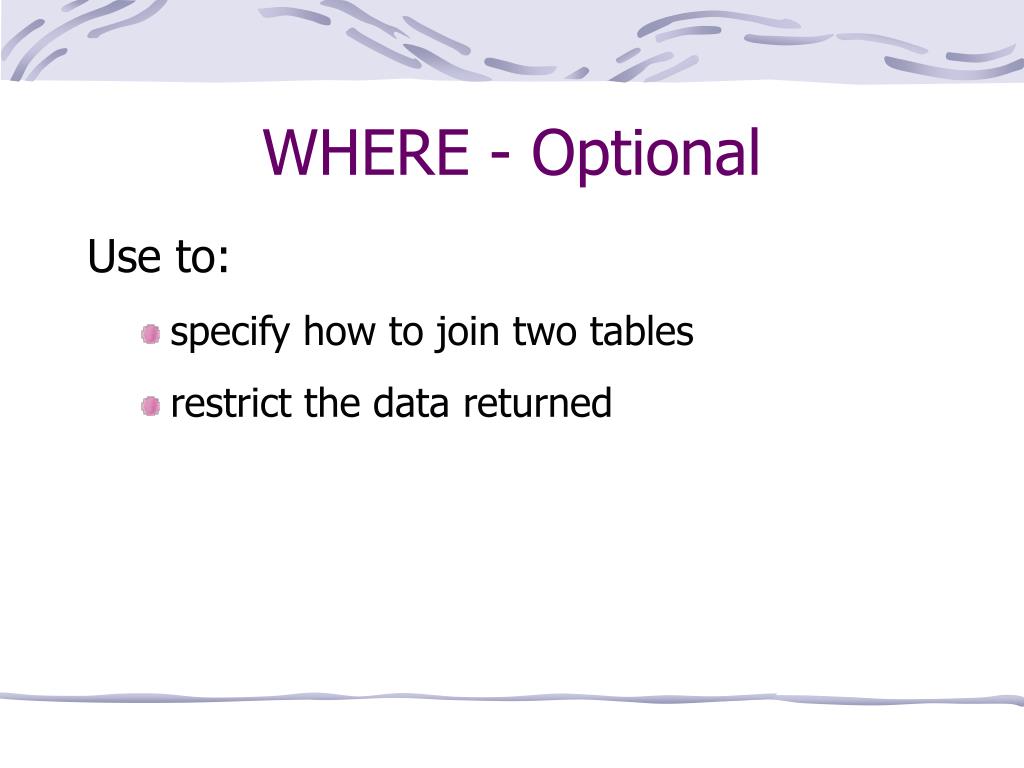 WHERE - Optional

Use to:

specify how to join two tables

restrict the data returned